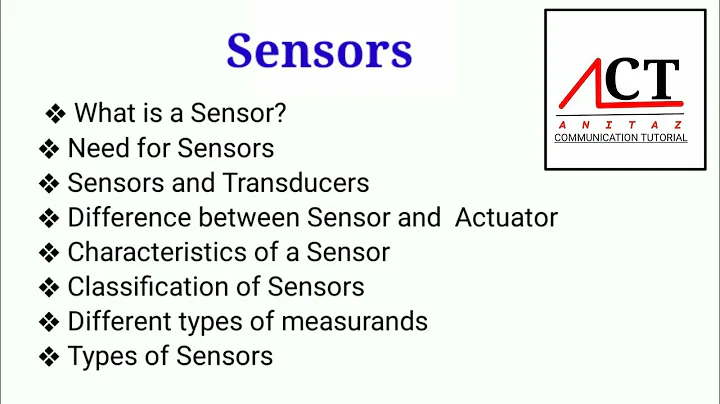 Sensors

ACT
A N I T A Z
COMMUNICATION TUTORIAL

❖ What is a Sensor?
❖ Need for Sensors
❖ Sensors and Transducers
❖ Difference between Sensor and Actuator
❖ Characteristics of a Sensor
❖ Classification of Sensors
❖ Different types of measurands
❖ Types of Sensors